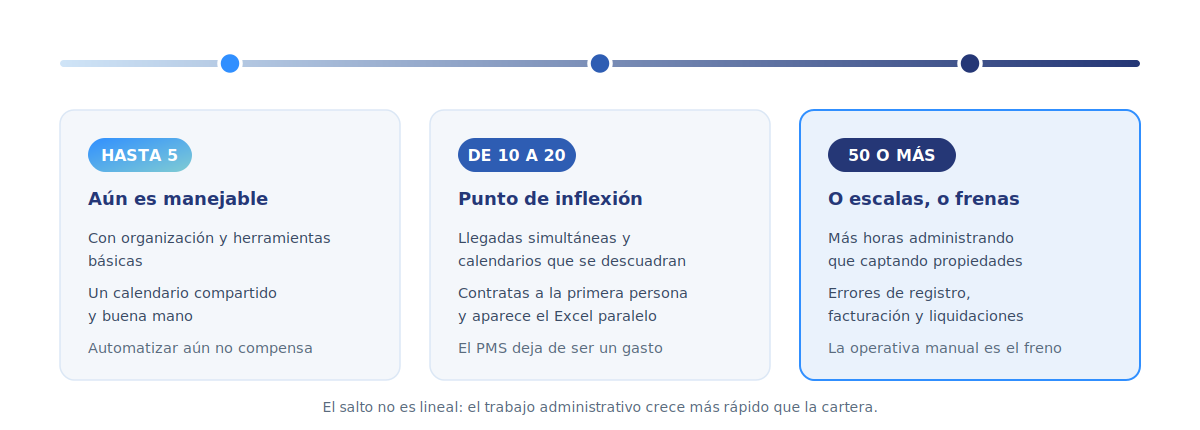 HASTA 5

Aún es manejable

Con organización y herramientas básicas

Un calendario compartido y buena mano

Automatizar aún no compensa

DE 10 A 20

Punto de inflexión

Llegadas simultáneas y calendarios que se descuadran

Contratas a la primera persona y aparece el Excel paralelo

El PMS deja de ser un gasto

50 O MÁS

O escalas, o frenas

Más horas administrando que captando propiedades

Errores de registro, facturación y liquidaciones

La operativa manual es el freno

El salto no es lineal: el trabajo administrativo crece más rápido que la cartera.